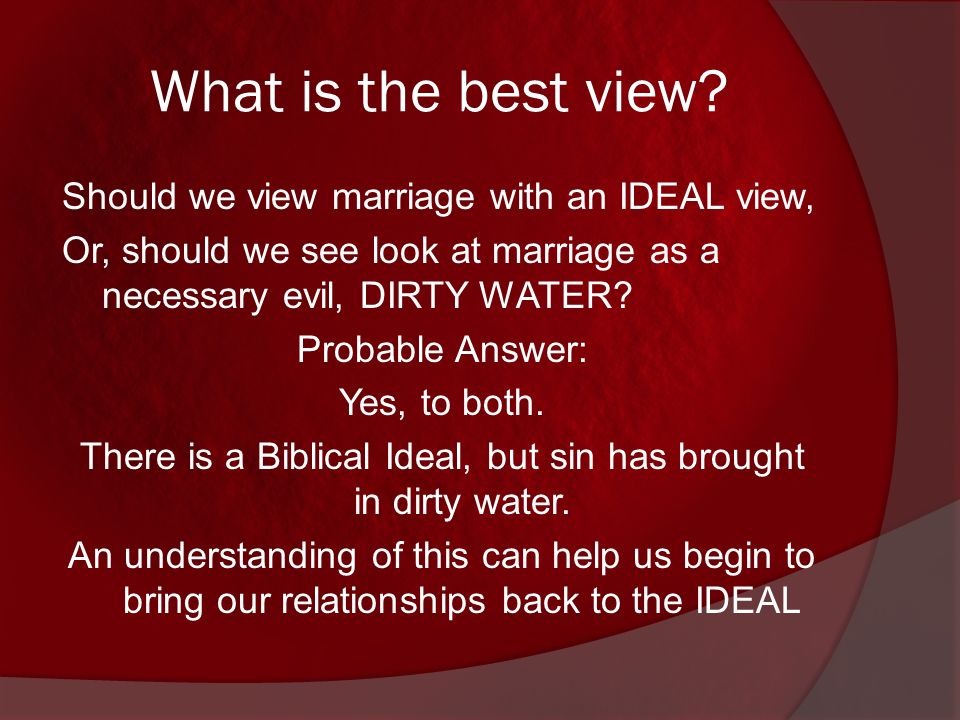 What is the best view?

Should we view marriage with an IDEAL view,

Or, should we see look at marriage as a necessary evil, DIRTY WATER?

Probable Answer:

Yes, to both.

There is a Biblical Ideal, but sin has brought in dirty water.

An understanding of this can help us begin to bring our relationships back to the IDEAL